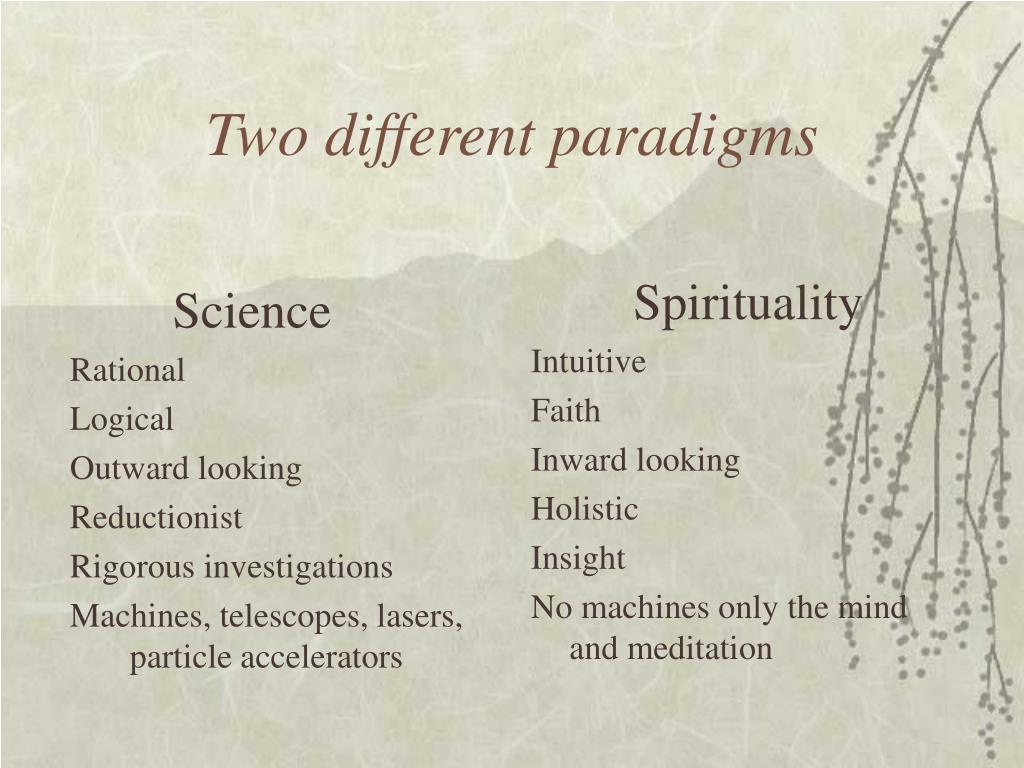 Two different paradigms

Science

Rational

Logical

Outward looking

Reductionist

Rigorous investigations

Machines, telescopes, lasers, particle accelerators

Spirituality

Intuitive

Faith

Inward looking

Holistic

Insight

No machines only the mind and meditation